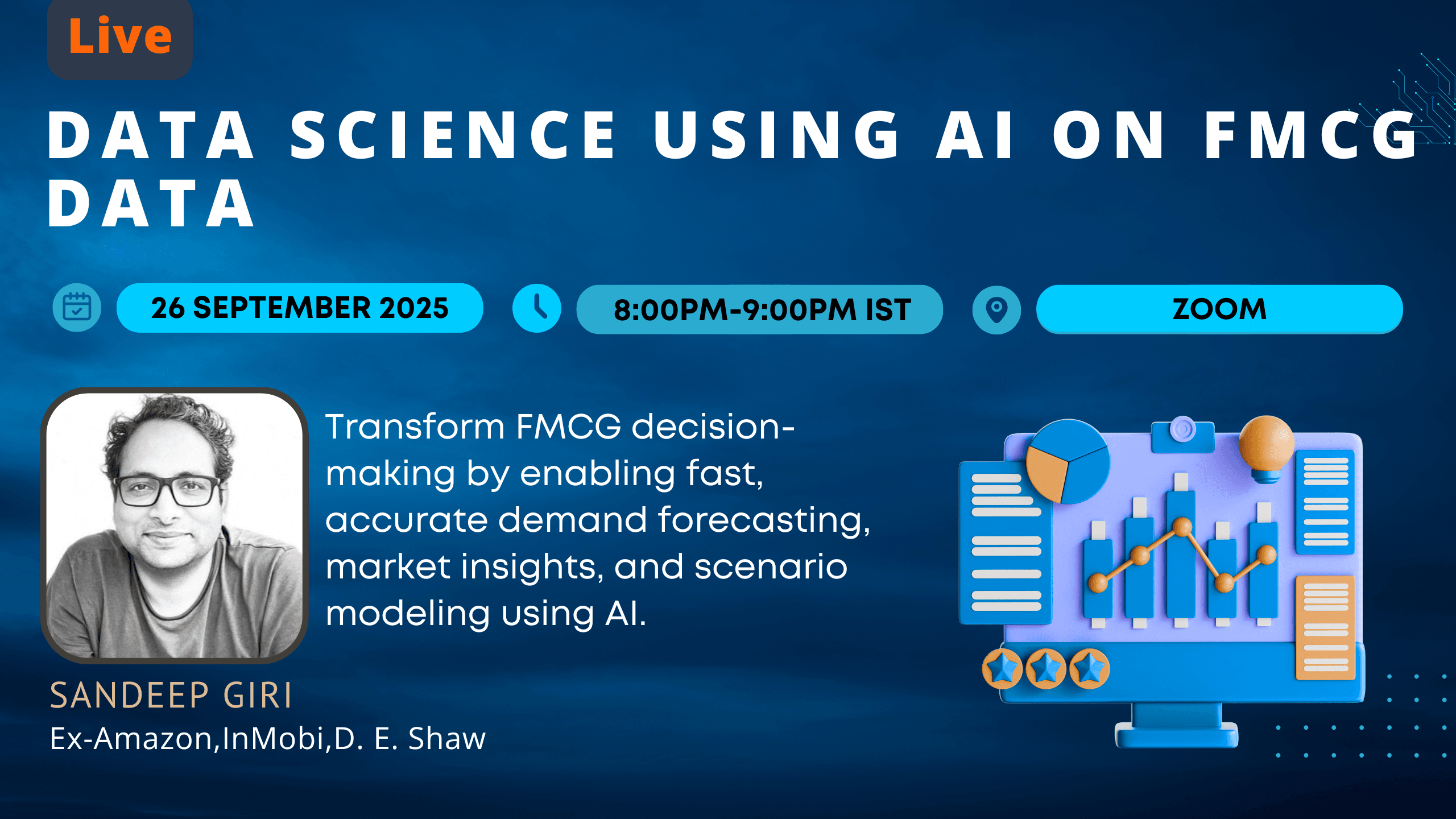 Live

DATA SCIENCE USING AI ON FMCG DATA

26 SEPTEMBER 2025

8:00PM-9:00PM IST

ZOOM

Transform FMCG decision-making by enabling fast, accurate demand forecasting, market insights, and scenario modeling using AI.

SANDEEP GIRI

Ex-Amazon,InMobi,D. E. Shaw